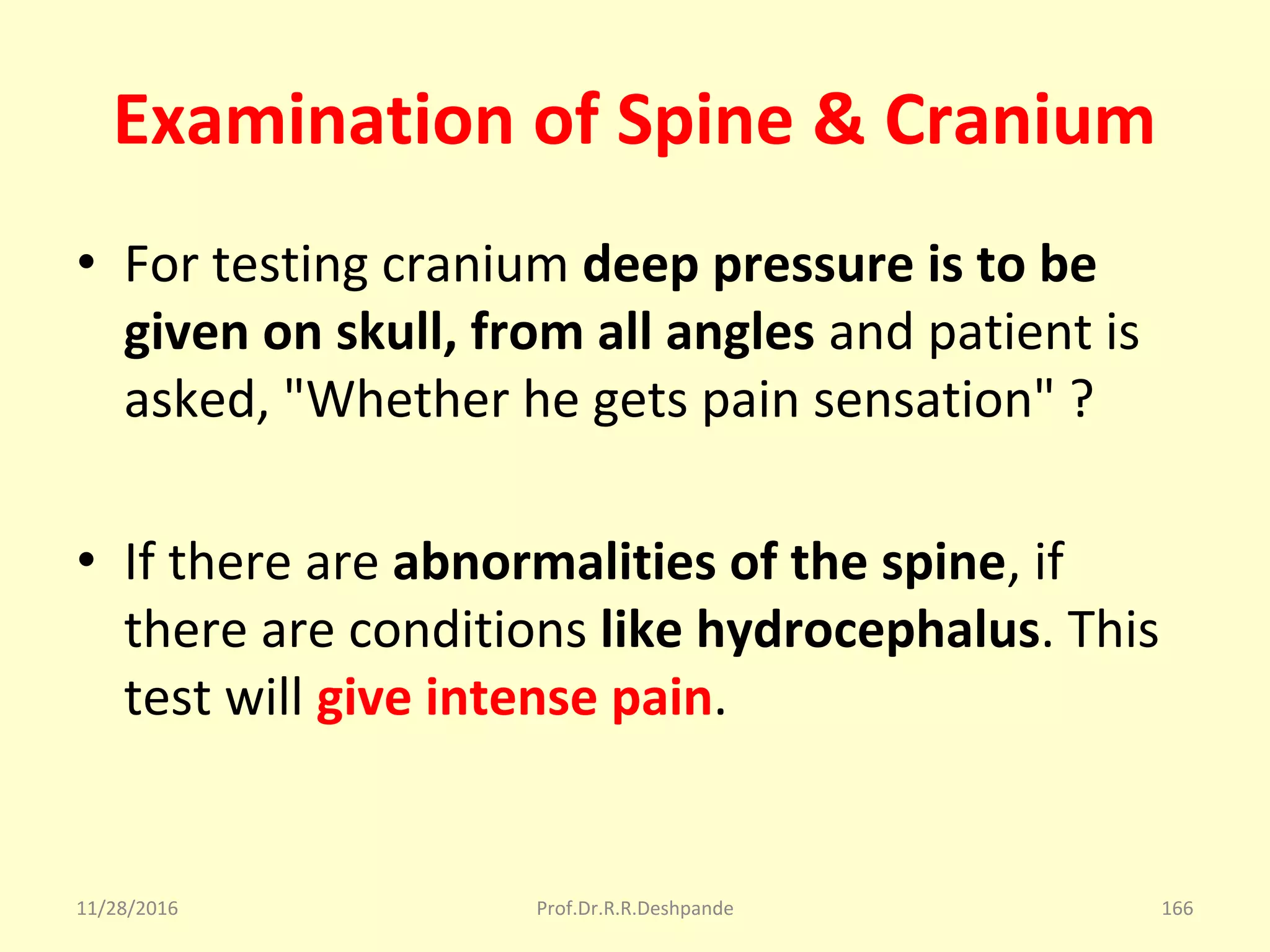 Examination of Spine & Cranium

• For testing cranium deep pressure is to be given on skull, from all angles and patient is asked, "Whether he gets pain sensation" ?

• If there are abnormalities of the spine, if there are conditions like hydrocephalus. This test will give intense pain.

11/28/2016

Prof.Dr.R.R.Deshpande

166